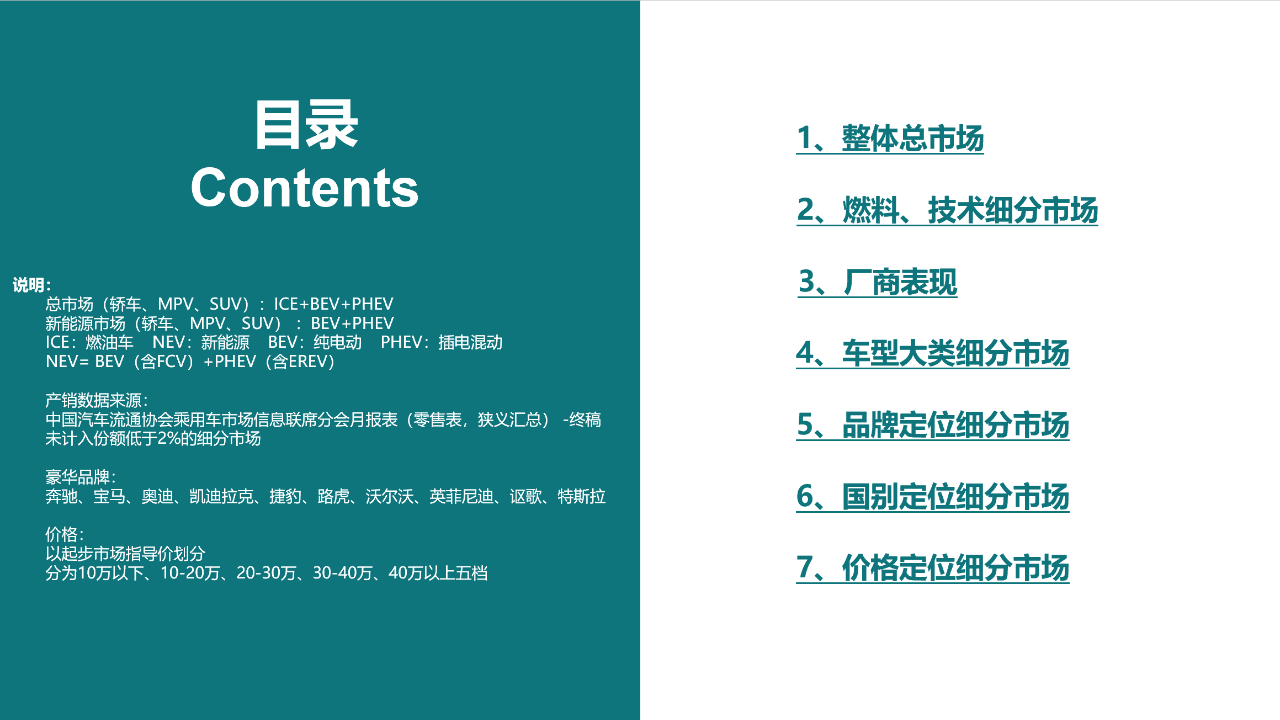 目录
Contents

说明：
总市场（轿车、MPV、SUV）：ICE+BEV+PHEV
新能源市场（轿车、MPV、SUV）：BEV+PHEV
ICE：燃油车　NEV：新能源　BEV：纯电动　PHEV：插电混动
NEV= BEV（含FCV）+PHEV（含EREV）

产销数据来源：
中国汽车流通协会乘用车市场信息联席分会月报表（零售表，狭义汇总）-终稿
未计入份额低于2%的细分市场

豪华品牌：
奔驰、宝马、奥迪、凯迪拉克、捷豹、路虎、沃尔沃、英菲尼迪、讴歌、特斯拉

价格：
以起步市场指导价划分
分为10万以下、10-20万、20-30万、30-40万、40万以上五档

1、整体总市场

2、燃料、技术细分市场

3、厂商表现

4、车型大类细分市场

5、品牌定位细分市场

6、国别定位细分市场

7、价格定位细分市场